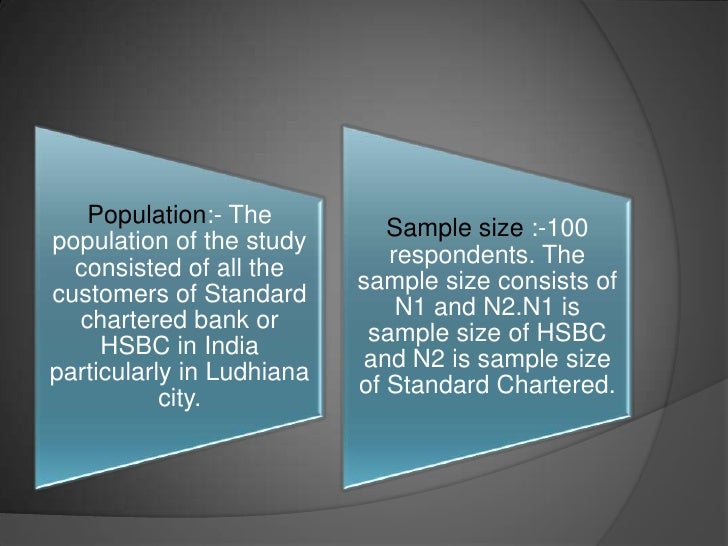 Population:- The population of the study consisted of all the customers of Standard chartered bank or HSBC in India particularly in Ludhiana city.

Sample size :-100 respondents. The sample size consists of N1 and N2.N1 is sample size of HSBC and N2 is sample size of Standard Chartered.